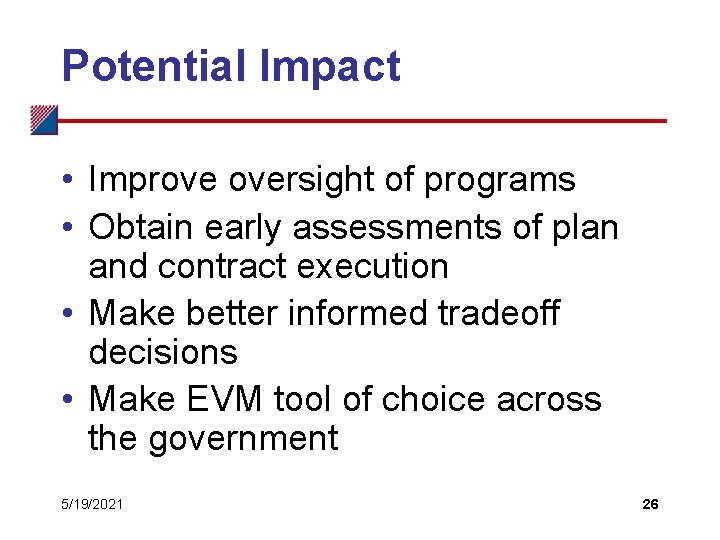 Potential Impact

• Improve oversight of programs
• Obtain early assessments of plan and contract execution
• Make better informed tradeoff decisions
• Make EVM tool of choice across the government

5/19/2021

26